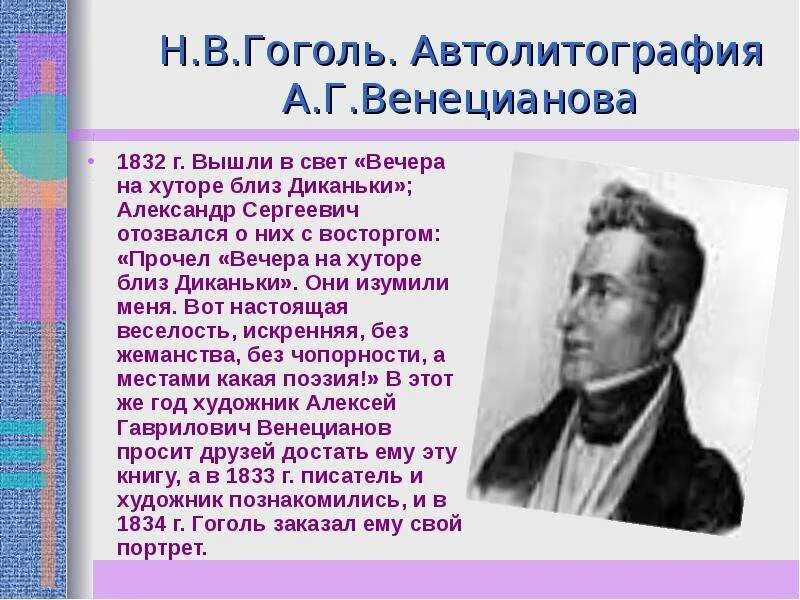 Н.В.Гоголь. Автолитография А.Г.Венецианова

• 1832 г. Вышли в свет «Вечера на хуторе близ Диканьки»; Александр Сергеевич отозвался о них с восторгом: «Прочел «Вечера на хуторе близ Диканьки». Они изумили меня. Вот настоящая веселость, искренняя, без жеманства, без чопорности, а местами какая поэзия!» В этот же год художник Алексей Гаврилович Венецианов просит друзей достать ему эту книгу, а в 1833 г. писатель и художник познакомились, и в 1834 г. Гоголь заказал ему свой портрет.